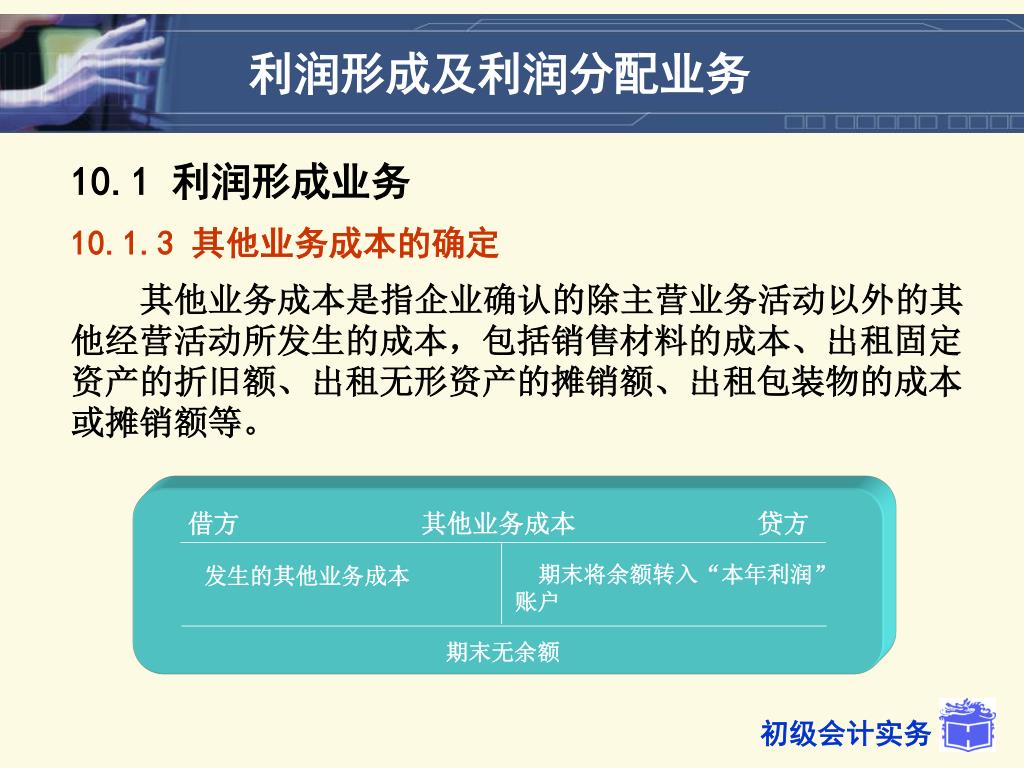 利润形成及利润分配业务

10.1 利润形成业务

10.1.3 其他业务成本的确定

其他业务成本是指企业确认的除主营业务活动以外的其他经营活动所发生的成本，包括销售材料的成本、出租固定资产的折旧额、出租无形资产的摊销额、出租包装物的成本或摊销额等。

借方　　其他业务成本　　贷方

发生的其他业务成本

期末将余额转入“本年利润”账户

期末无余额

初级会计实务